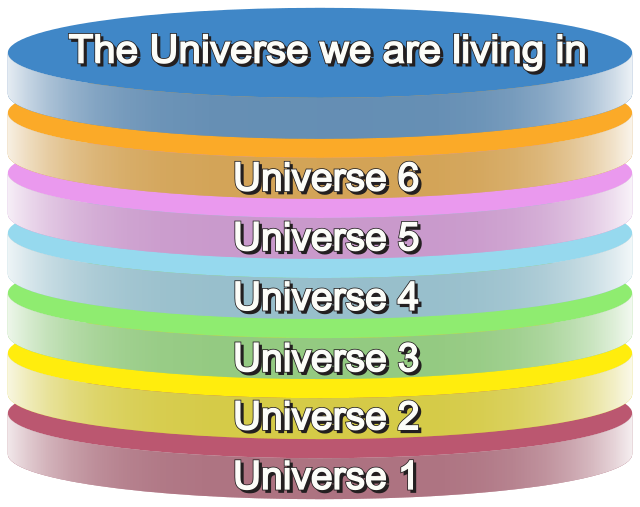 The Universe we are living in

Universe 6

Universe 5

Universe 4

Universe 3

Universe 2

Universe 1